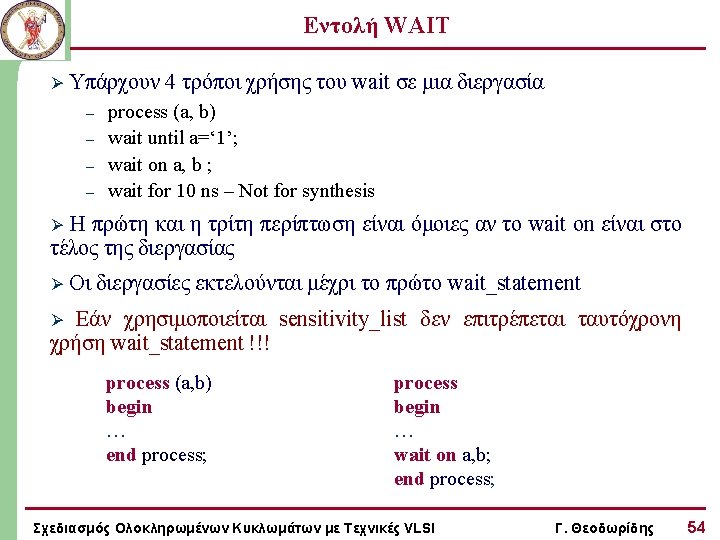 Εντολή WAIT

➢ Υπάρχουν 4 τρόποι χρήσης του wait σε μια διεργασία
– process (a, b)
– wait until a=‘1’;
– wait on a, b ;
– wait for 10 ns – Not for synthesis

➢ Η πρώτη και η τρίτη περίπτωση είναι όμοιες αν το wait on είναι στο τέλος της διεργασίας

➢ Οι διεργασίες εκτελούνται μέχρι το πρώτο wait_statement

➢ Εάν χρησιμοποιείται sensitivity_list δεν επιτρέπεται ταυτόχρονη χρήση wait_statement !!!

process (a,b)
begin
…
end process;

process
begin
…
wait on a,b;
end process;

Σχεδιασμός Ολοκληρωμένων Κυκλωμάτων με Τεχνικές VLSI Γ. Θεοδωρίδης 54